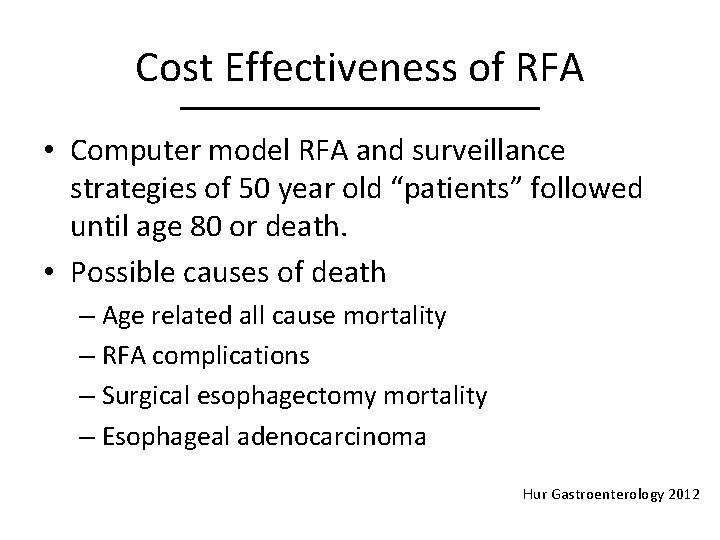 Cost Effectiveness of RFA

• Computer model RFA and surveillance strategies of 50 year old “patients” followed until age 80 or death.
• Possible causes of death
– Age related all cause mortality
– RFA complications
– Surgical esophagectomy mortality
– Esophageal adenocarcinoma

Hur Gastroenterology 2012